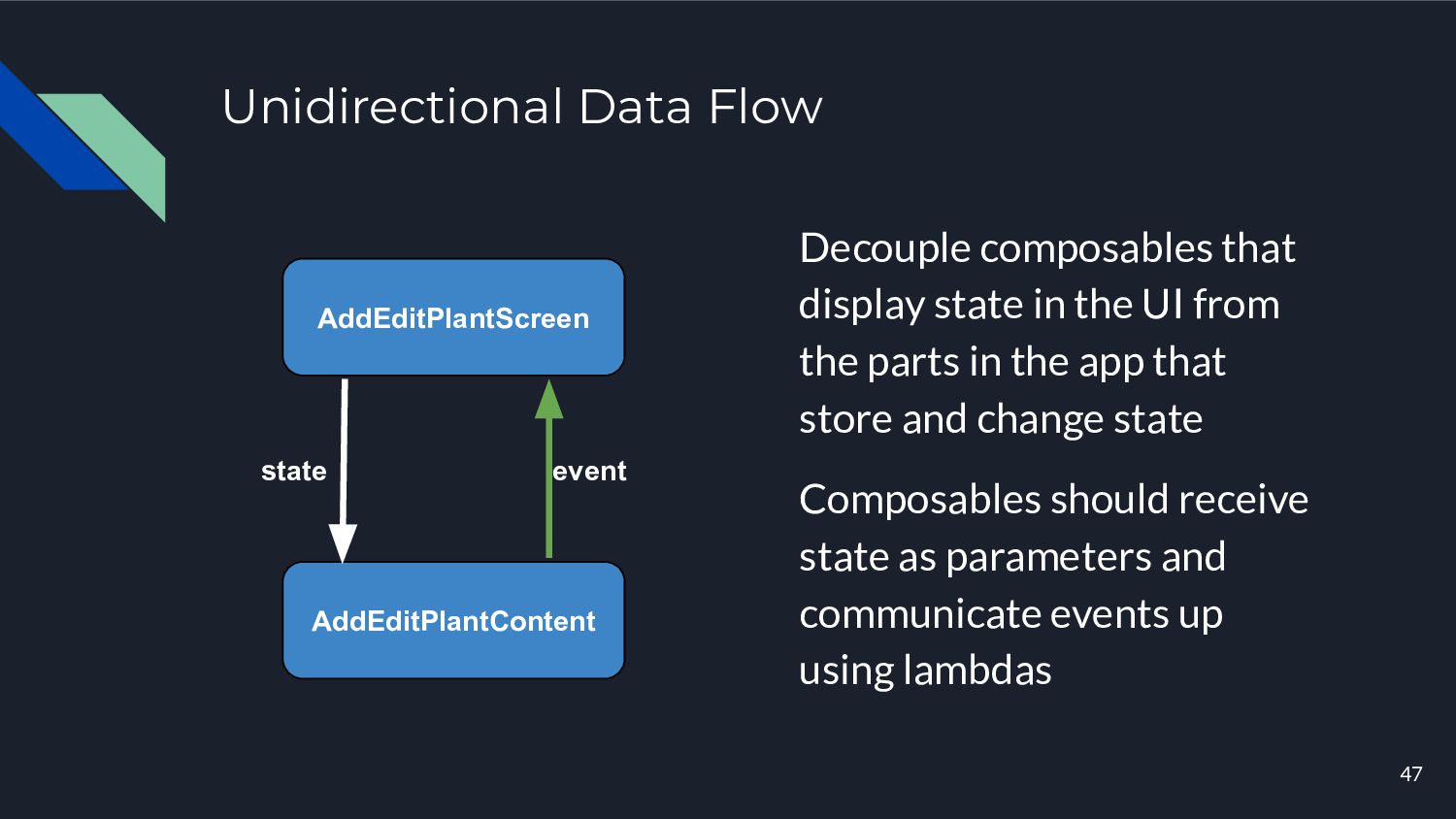 Unidirectional Data Flow

AddEditPlantScreen

state

event

AddEditPlantContent

Decouple composables that display state in the UI from the parts in the app that store and change state

Composables should receive state as parameters and communicate events up using lambdas

47